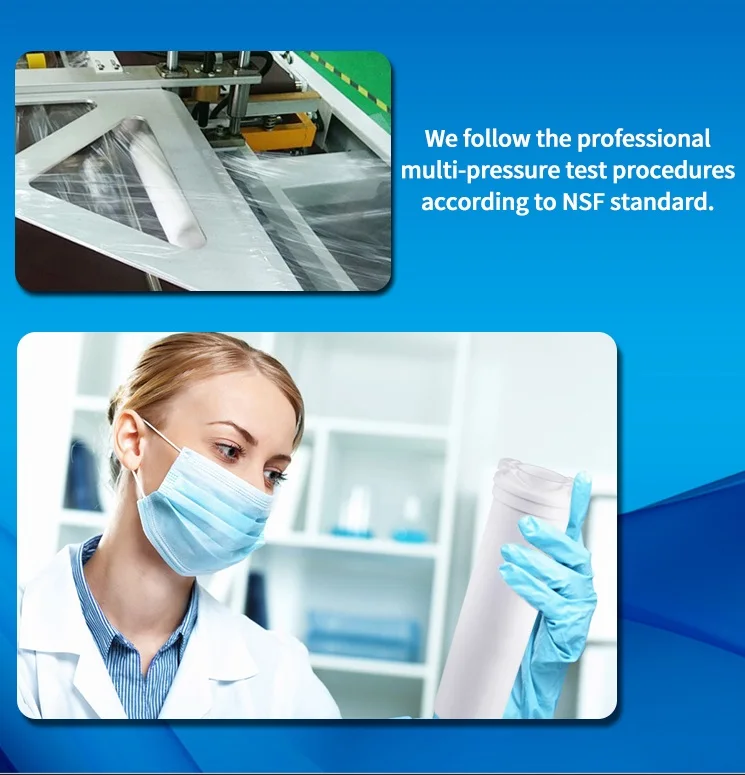 We follow the professional multi-pressure test procedures according to NSF standard.